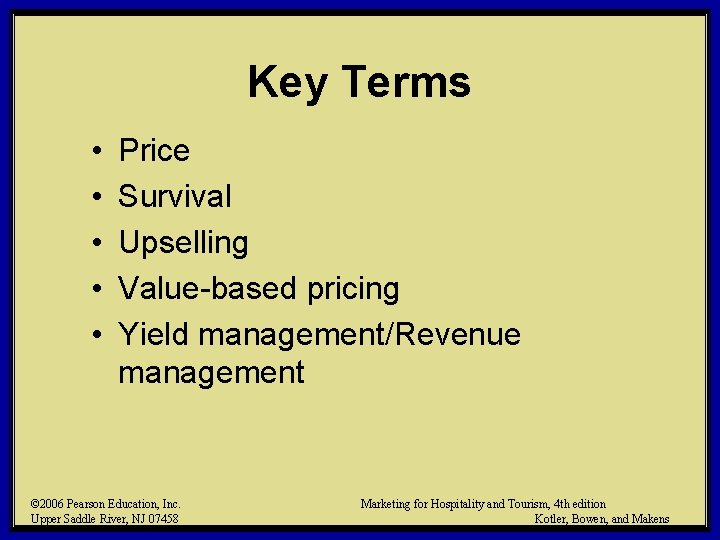 Key Terms

• Price
• Survival
• Upselling
• Value-based pricing
• Yield management/Revenue management

©2006 Pearson Education, Inc.
Upper Saddle River, NJ 07458

Marketing for Hospitality and Tourism, 4th edition
Kotler, Bowen, and Makens